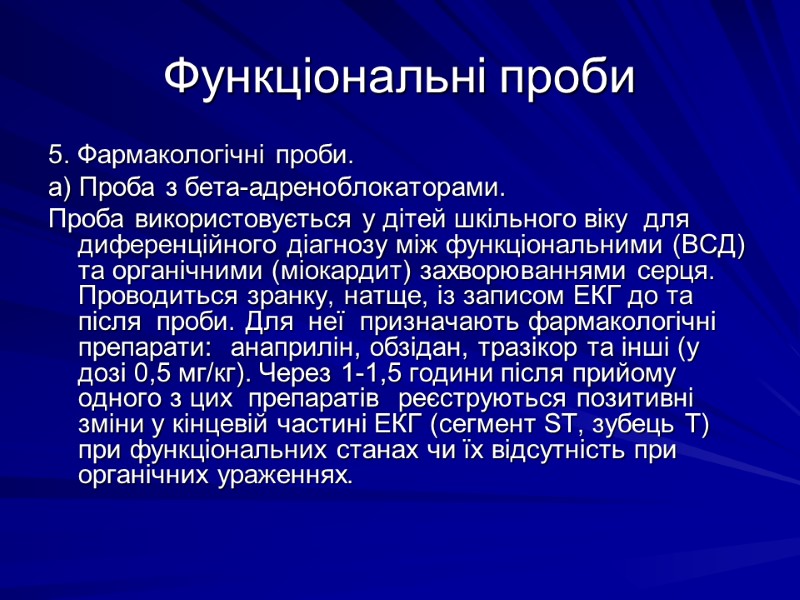 Функціональні проби

5. Фармакологічні проби.

а) Проба з бета-адреноблокаторами.

Проба використовується у дітей шкільного віку для диференційного діагнозу між функціональними (ВСД) та органічними (міокардит) захворюваннями серця. Проводиться зранку, натще, із записом ЕКГ до та після проби. Для неї призначають фармакологічні препарати: анаприлін, обзідан, тразікор та інші (у дозі 0,5 мг/кг). Через 1-1,5 години після прийому одного з цих препаратів реєструються позитивні зміни у кінцевій частині ЕКГ (сегмент ST, зубець Т) при функціональних станах чи їх відсутність при органічних ураженнях.